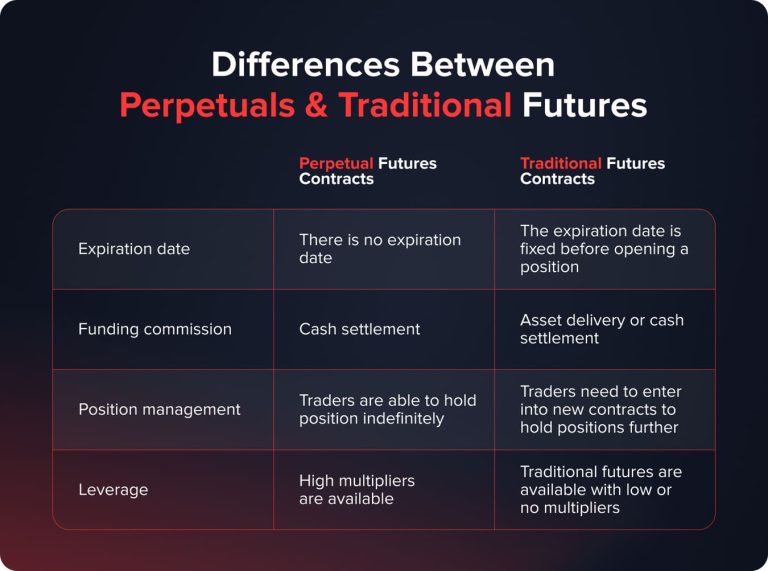 Differences Between
Perpetuals & Traditional Futures

| | Perpetual Futures Contracts | Traditional Futures Contracts |
|---|---|---|
| Expiration date | There is no expiration date | The expiration date is fixed before opening a position |
| Funding commission | Cash settlement | Asset delivery or cash settlement |
| Position management | Traders are able to hold position indefinitely | Traders need to enter into new contracts to hold positions further |
| Leverage | High multipliers are available | Traditional futures are available with low or no multipliers |